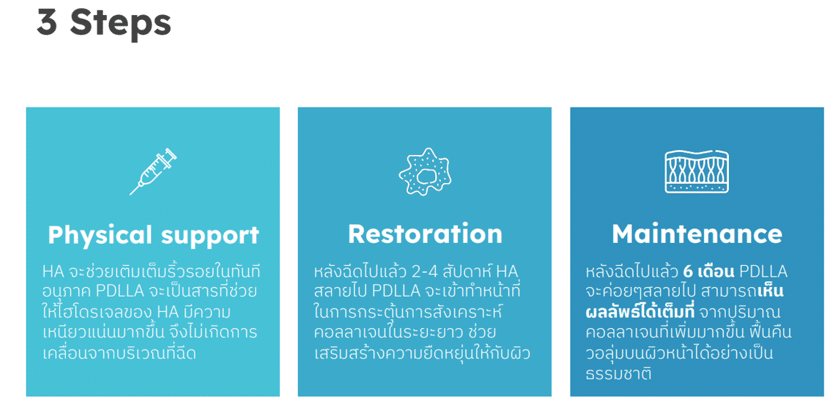 3 Steps

Physical support

HA จะช่วยเติมเต็มริ้วรอยในทันที อนุภาค PDLLA จะเป็นสารที่ช่วยให้ไฮโดรเจลของ HA มีความเหนียวแน่นมากขึ้น จึงไม่เกิดการเคลื่อนจากบริเวณที่ฉีด

Restoration

หลังฉีดไปแล้ว 2-4 สัปดาห์ HA สลายไป PDLLA จะเข้าทำหน้าที่ในการกระตุ้นการสังเคราะห์คอลลาเจนในระยะยาว ช่วยเสริมสร้างความยืดหยุ่นให้กับผิว

Maintenance

หลังฉีดไปแล้ว 6 เดือน PDLLA จะค่อยๆสลายไป สามารถเห็นผลลัพธ์ได้เต็มที่ จากปริมาณคอลลาเจนที่เพิ่มมากขึ้น ฟื้นคืนวอลุ่มบนผิวหน้าได้อย่างเป็นธรรมชาติ